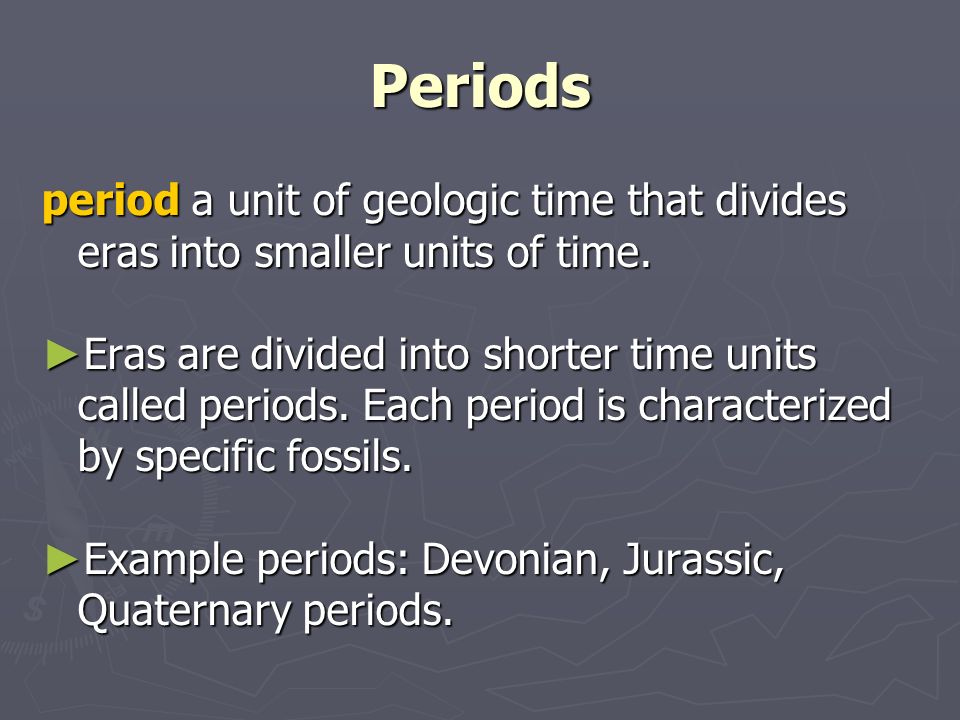 Periods

period a unit of geologic time that divides eras into smaller units of time.

►Eras are divided into shorter time units called periods. Each period is characterized by specific fossils.

►Example periods: Devonian, Jurassic, Quaternary periods.